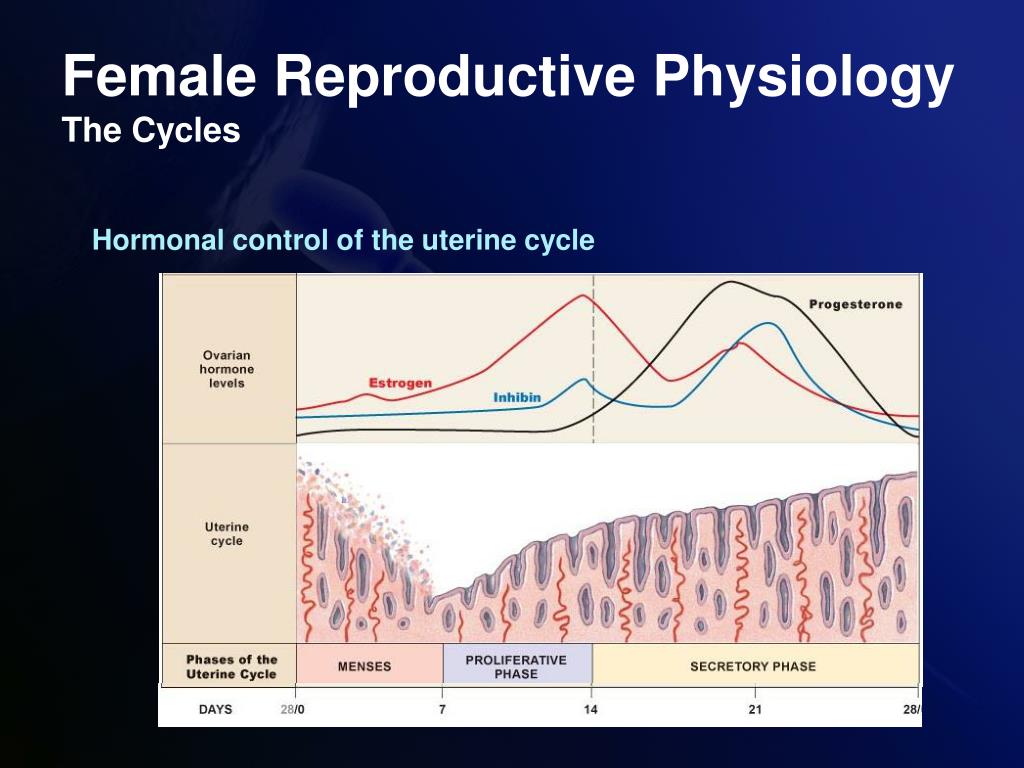 Female Reproductive Physiology
The Cycles

Hormonal control of the uterine cycle

Ovarian hormone levels

Estrogen

Inhibin

Progesterone

Uterine cycle

Phases of the Uterine Cycle

MENSES

PROLIFERATIVE PHASE

SECRETORY PHASE

DAYS 28/0 7 14 21 28/